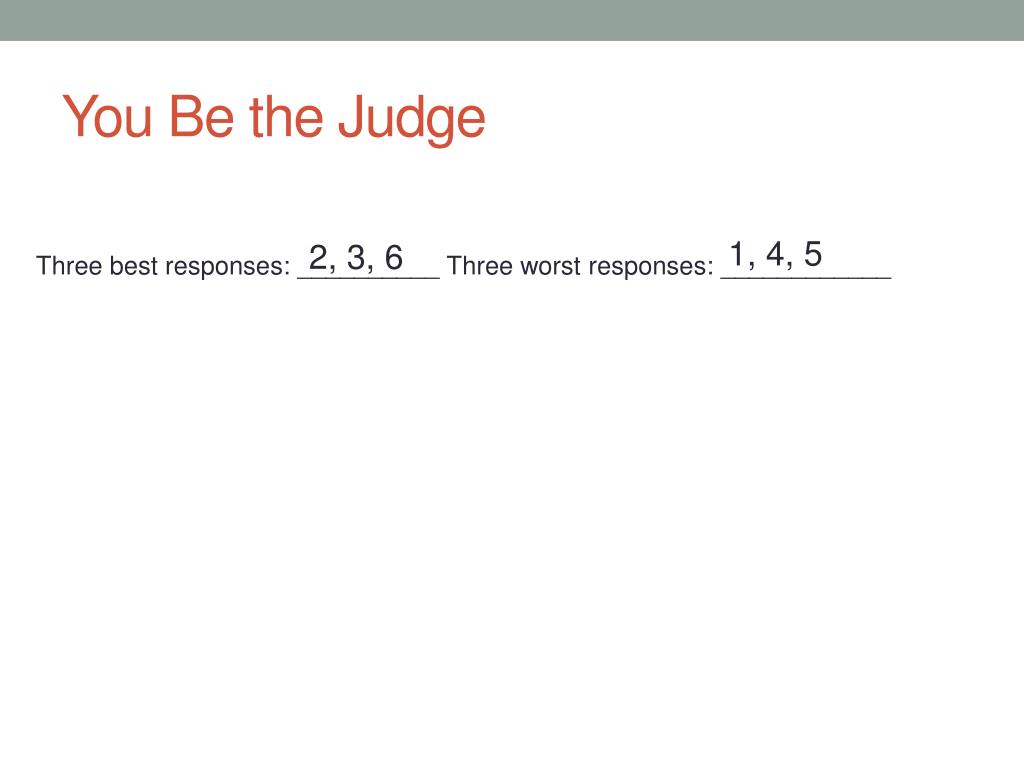 You Be the Judge

Three best responses: 2, 3, 6 Three worst responses: 1, 4, 5